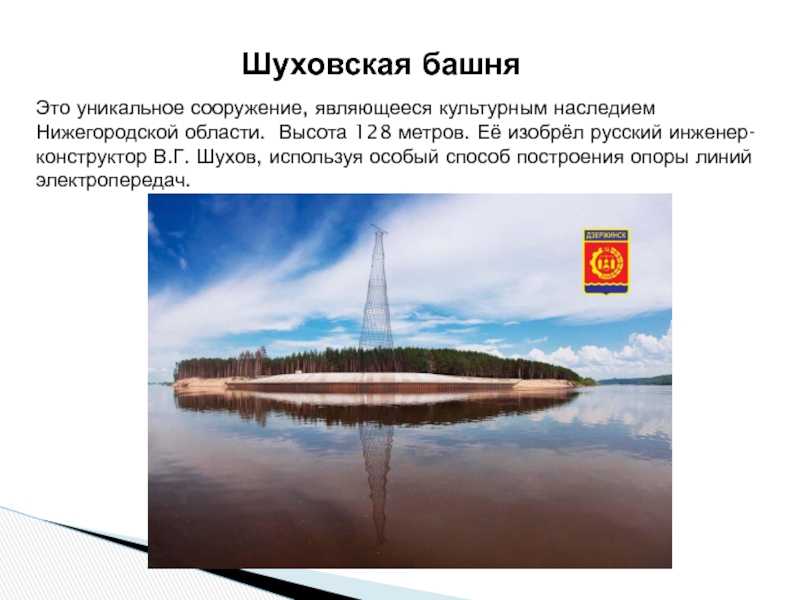 Шуховская башня

Это уникальное сооружение, являющееся культурным наследием Нижегородской области. Высота 128 метров. Её изобрёл русский инженер-конструктор В.Г. Шухов, используя особый способ построения опоры линий электропередач.

ДЗЕРЖИНСК